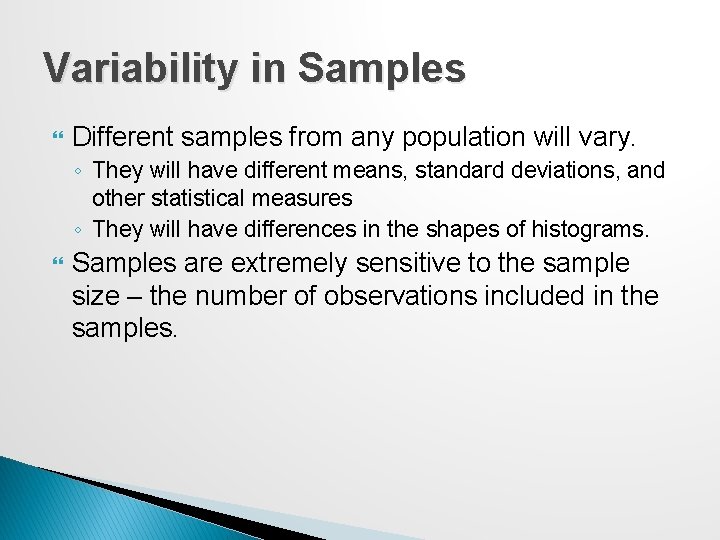 Variability in Samples

Different samples from any population will vary.
◦ They will have different means, standard deviations, and other statistical measures
◦ They will have differences in the shapes of histograms.

Samples are extremely sensitive to the sample size – the number of observations included in the samples.